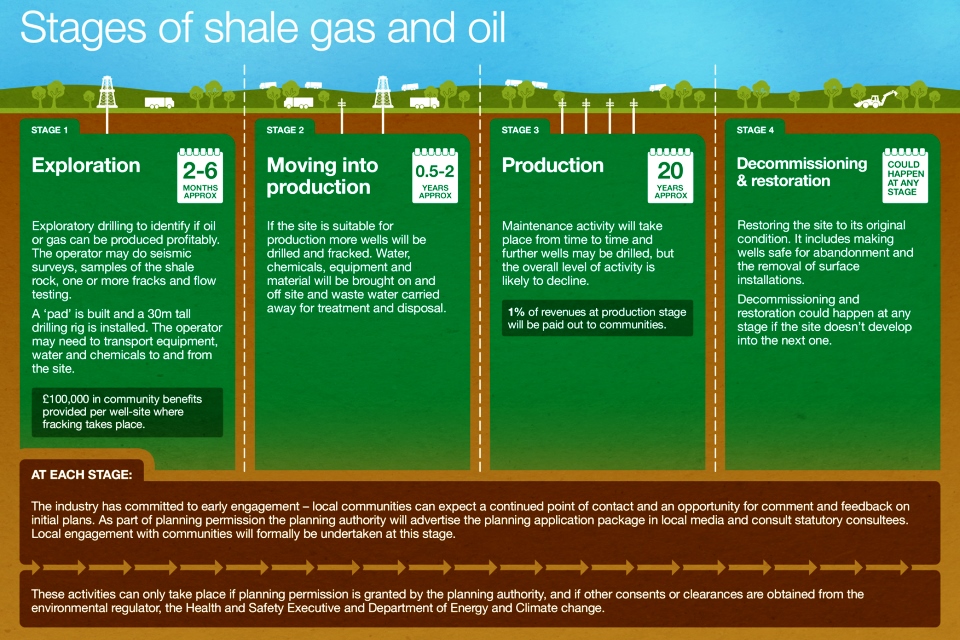 Stages of shale gas and oil

STAGE 1

Exploration

2-6 MONTHS APPROX

Exploratory drilling to identify if oil or gas can be produced profitably. The operator may do seismic surveys, samples of the shale rock, one or more fracks and flow testing.

A 'pad' is built and a 30m tall drilling rig is installed. The operator may need to transport equipment, water and chemicals to and from the site.

£100,000 in community benefits provided per well-site where fracking takes place.

STAGE 2

Moving into production

0.5-2 YEARS APPROX

If the site is suitable for production more wells will be drilled and fracked. Water, chemicals, equipment and material will be brought on and off site and waste water carried away for treatment and disposal.

STAGE 3

Production

20 YEARS APPROX

Maintenance activity will take place from time to time and further wells may be drilled, but the overall level of activity is likely to decline.

1% of revenues at production stage will be paid out to communities.

STAGE 4

Decommissioning & restoration

COULD HAPPEN AT ANY STAGE

Restoring the site to its original condition. It includes making wells safe for abandonment and the removal of surface installations.

Decommissioning and restoration could happen at any stage if the site doesn't develop into the next one.

AT EACH STAGE:

The industry has committed to early engagement – local communities can expect a continued point of contact and an opportunity for comment and feedback on initial plans. As part of planning permission the planning authority will advertise the planning application package in local media and consult statutory consultees. Local engagement with communities will formally be undertaken at this stage.

These activities can only take place if planning permission is granted by the planning authority, and if other consents or clearances are obtained from the environmental regulator, the Health and Safety Executive and Department of Energy and Climate change.